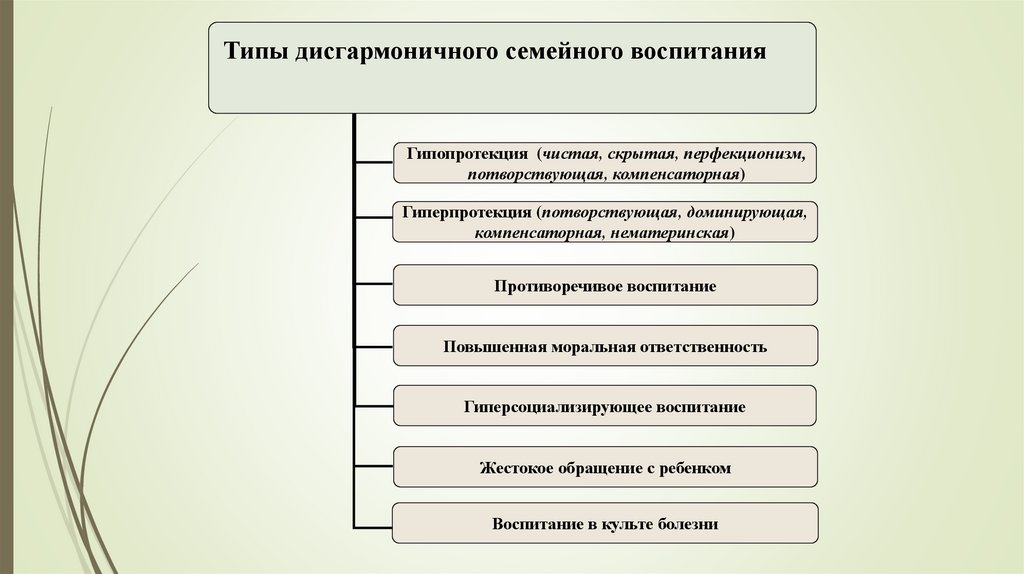 Типы дисгармоничного семейного воспитания

Гипопротекция (чистая, скрытая, перфекционизм, потворствующая, компенсаторная)

Гиперпротекция (потворствующая, доминирующая, компенсаторная, нематеринская)

Противоречивое воспитание

Повышенная моральная ответственность

Гиперсоциализирующее воспитание

Жестокое обращение с ребенком

Воспитание в культе болезни